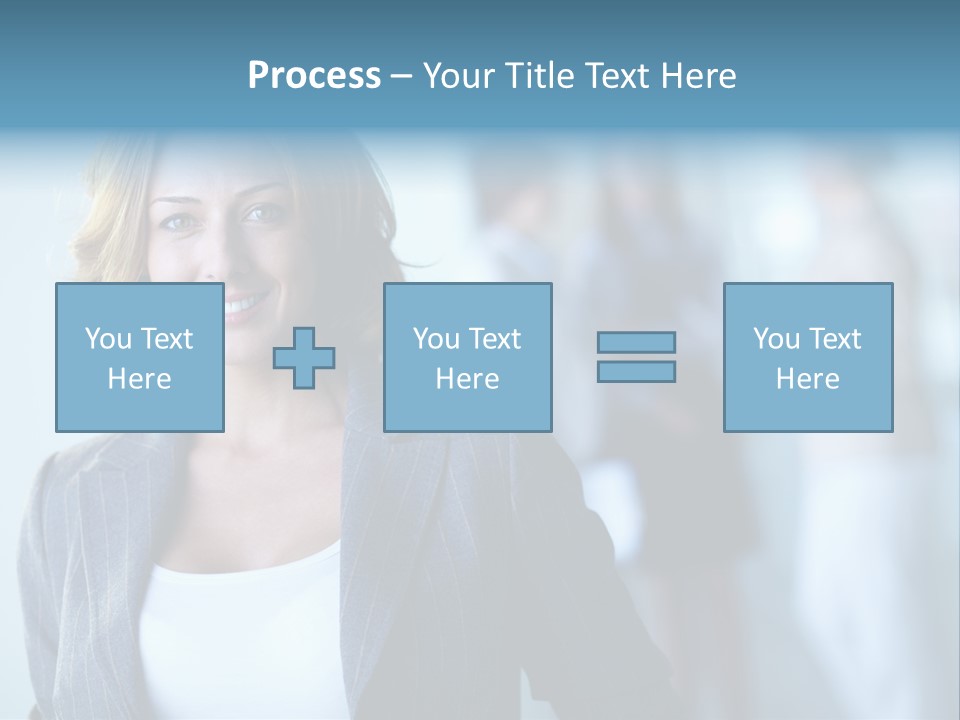 Process – Your Title Text Here

You Text Here

You Text Here

You Text Here